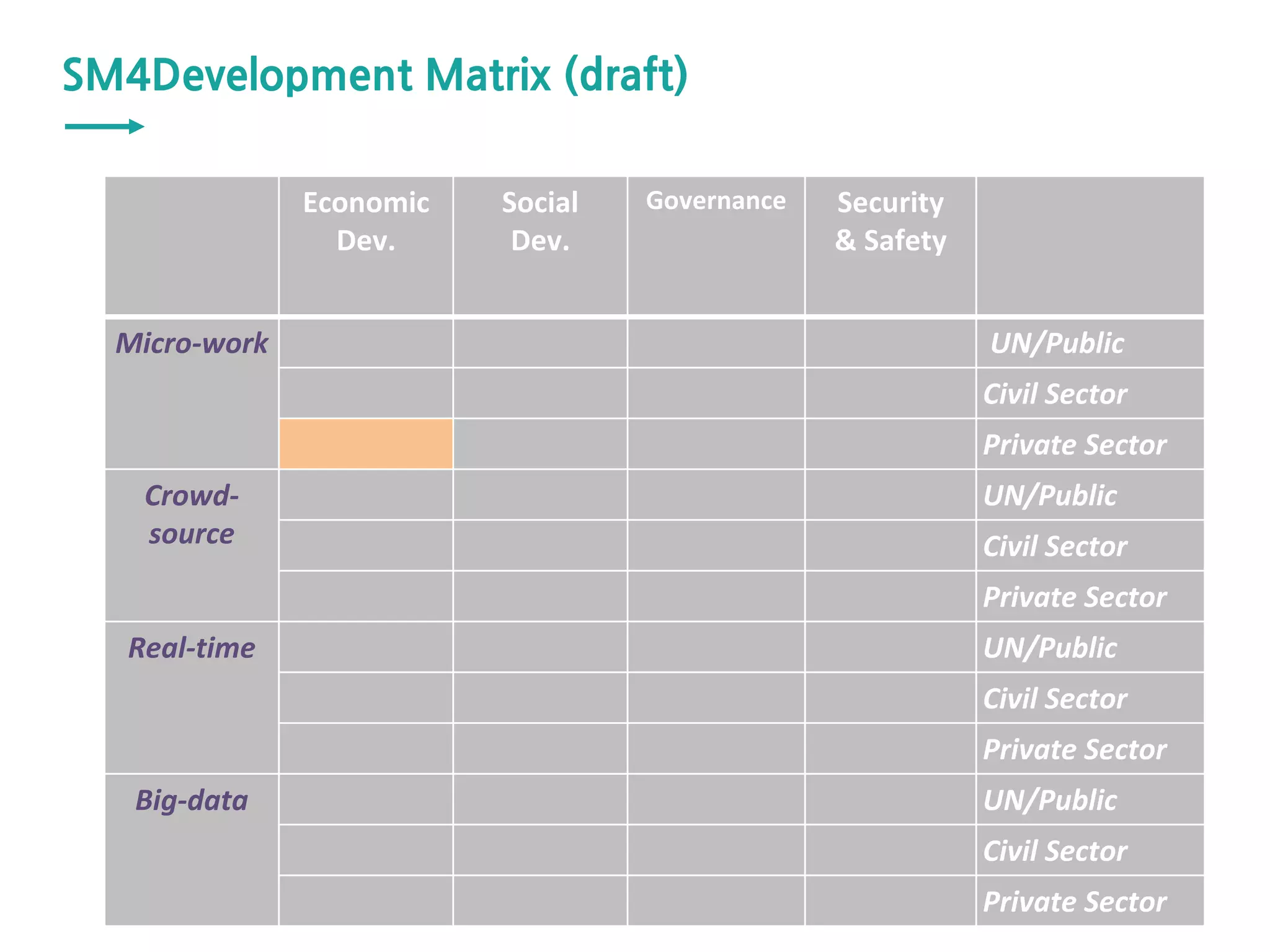 SM4Development Matrix (draft)

| | Economic Dev. | Social Dev. | Governance | Security & Safety | |
|---|---|---|---|---|---|
| Micro-work | | | | | UN/Public |
| | | | | | Civil Sector |
| | | | | | Private Sector |
| Crowd-source | | | | | UN/Public |
| | | | | | Civil Sector |
| | | | | | Private Sector |
| Real-time | | | | | UN/Public |
| | | | | | Civil Sector |
| | | | | | Private Sector |
| Big-data | | | | | UN/Public |
| | | | | | Civil Sector |
| | | | | | Private Sector |